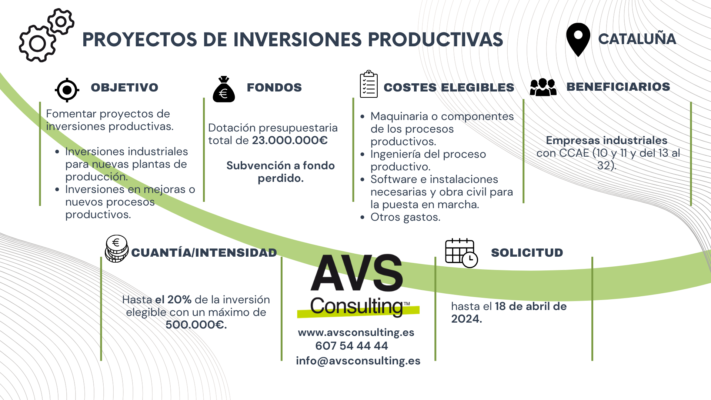 PROYECTOS DE INVERSIONES PRODUCTIVAS

CATALUÑA

OBJETIVO

Fomentar proyectos de inversiones productivas.

- Inversiones industriales para nuevas plantas de producción.
- Inversiones en mejoras o nuevos procesos productivos.

FONDOS

Dotación presupuestaria total de 23.000.000€

Subvención a fondo perdido.

COSTES ELEGIBLES

- Maquinaria o componentes de los procesos productivos.
- Ingeniería del proceso productivo.
- Software e instalaciones necesarias y obra civil para la puesta en marcha.
- Otros gastos.

BENEFICIARIOS

Empresas industriales con CCAE (10 y 11 y del 13 al 32).

CUANTÍA/INTENSIDAD

Hasta el 20% de la inversión elegible con un máximo de 500.000€.

AVS Consulting™

www.avsconsulting.es
607 54 44 44
info@avsconsulting.es

SOLICITUD

hasta el 18 de abril de 2024.